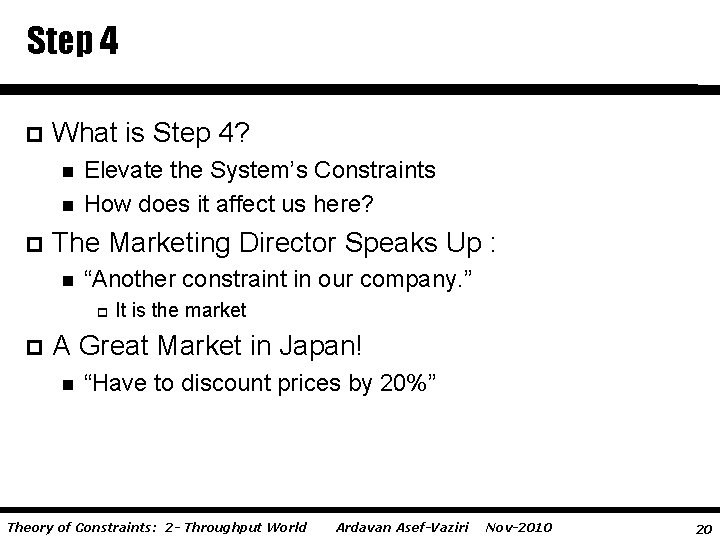 Step 4

What is Step 4?

Elevate the System's Constraints

How does it affect us here?

The Marketing Director Speaks Up :

"Another constraint in our company."

It is the market

A Great Market in Japan!

"Have to discount prices by 20%"

Theory of Constraints: 2- Throughput World Ardavan Asef-Vaziri Nov-2010 20